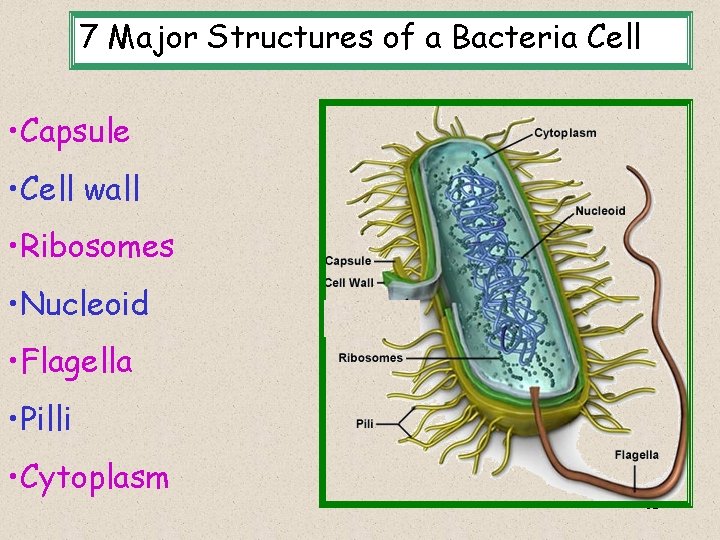 7 Major Structures of a Bacteria Cell

•Capsule
•Cell wall
•Ribosomes
•Nucleoid
•Flagella
•Pilli
•Cytoplasm

Cytoplasm
Nucleoid
Capsule
Cell Wall
Ribosomes
Pili
Flagella